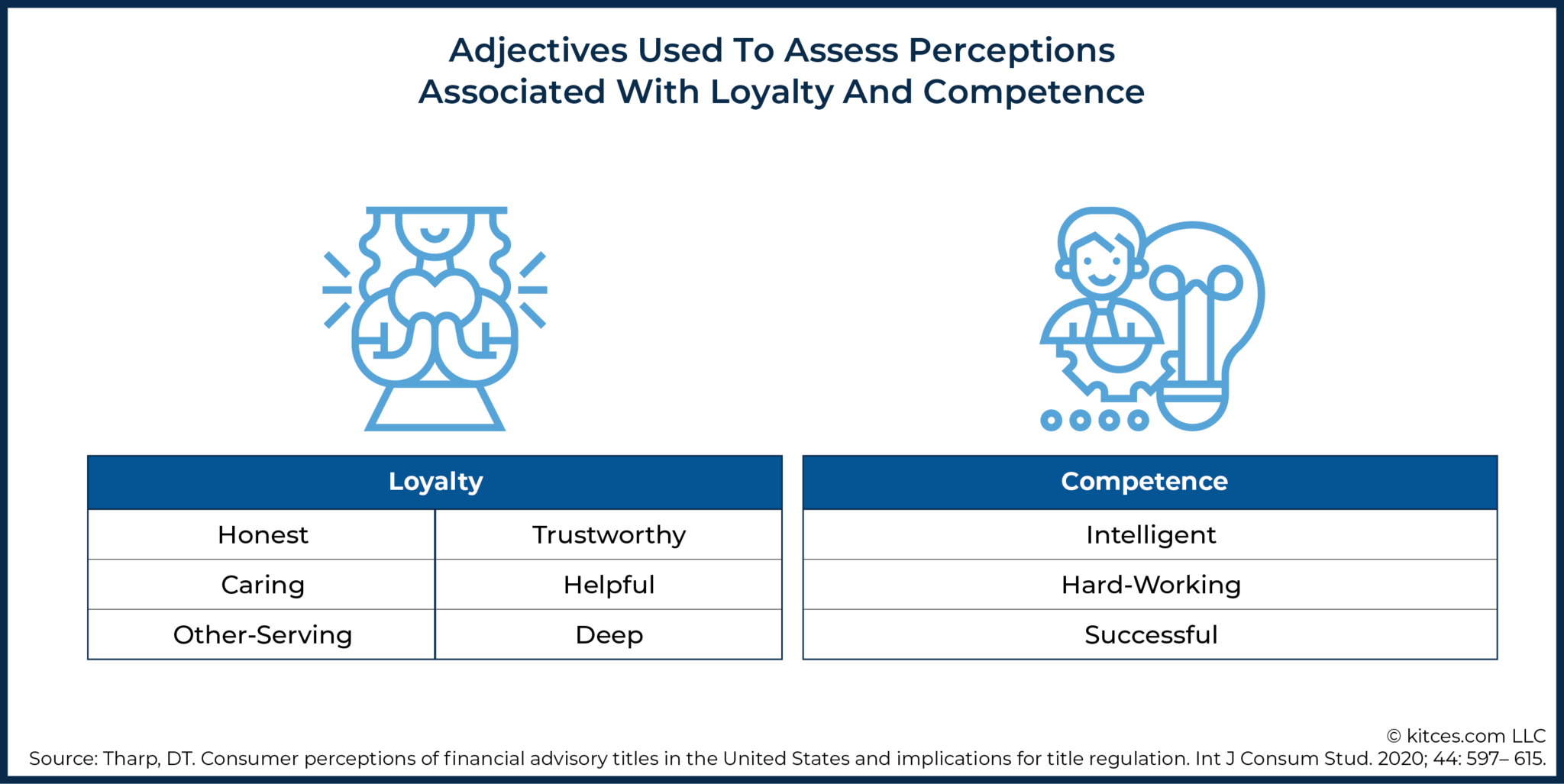 Adjectives Used To Assess Perceptions Associated With Loyalty And Competence

| Loyalty | |
|---|---|
| Honest | Trustworthy |
| Caring | Helpful |
| Other-Serving | Deep |

| Competence |
|---|
| Intelligent |
| Hard-Working |
| Successful |

© kitces.com LLC
Source: Tharp, DT. Consumer perceptions of financial advisory titles in the United States and implications for title regulation. Int J Consum Stud. 2020; 44: 597– 615.